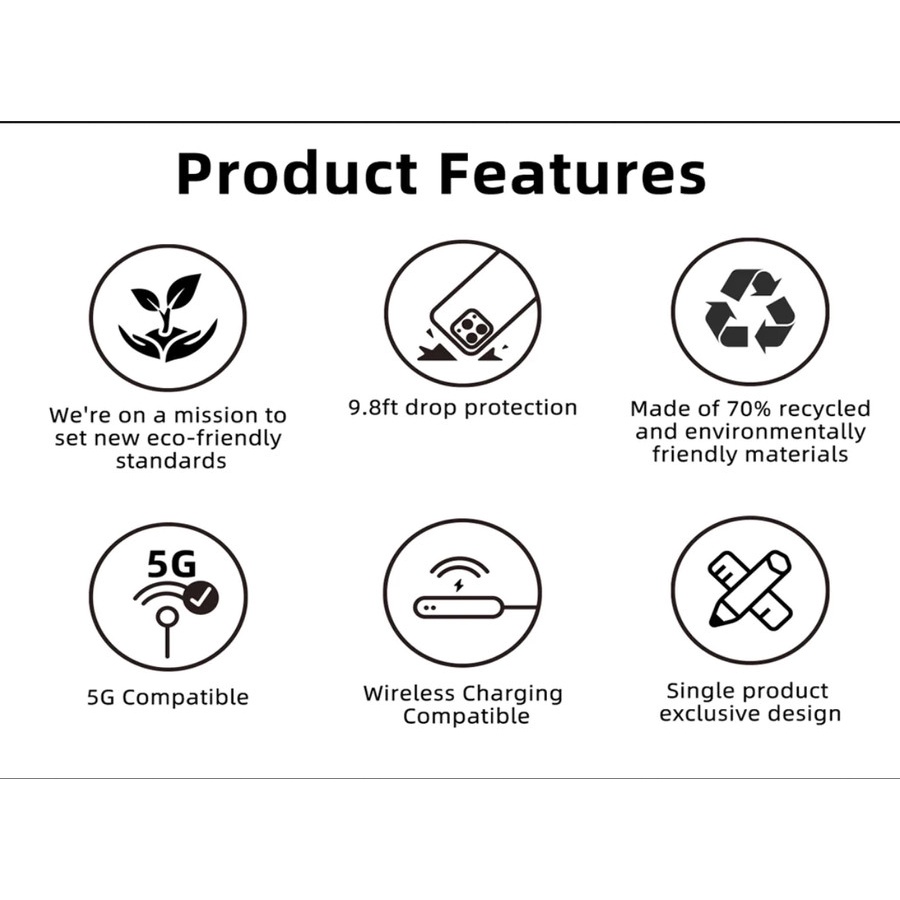 Product Features

We're on a mission to set new eco-friendly standards

9.8ft drop protection

Made of 70% recycled and environmentally friendly materials

5G

5G Compatible

Wireless Charging Compatible

Single product exclusive design